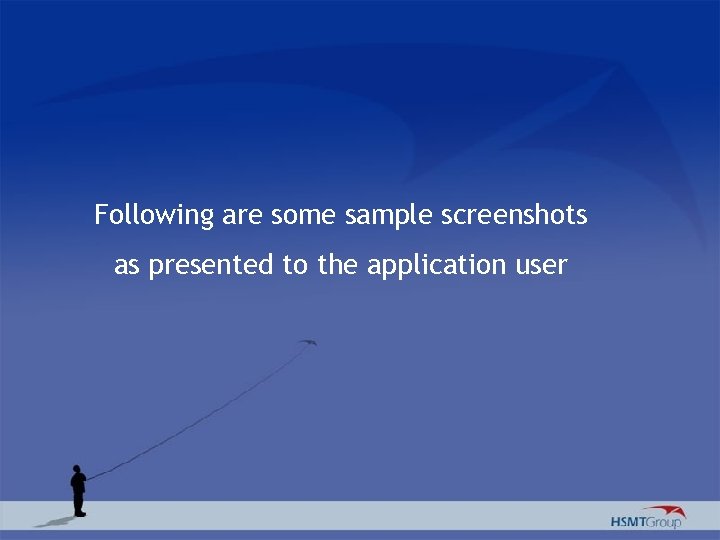 Following are some sample screenshots
as presented to the application user

HSMTGroup